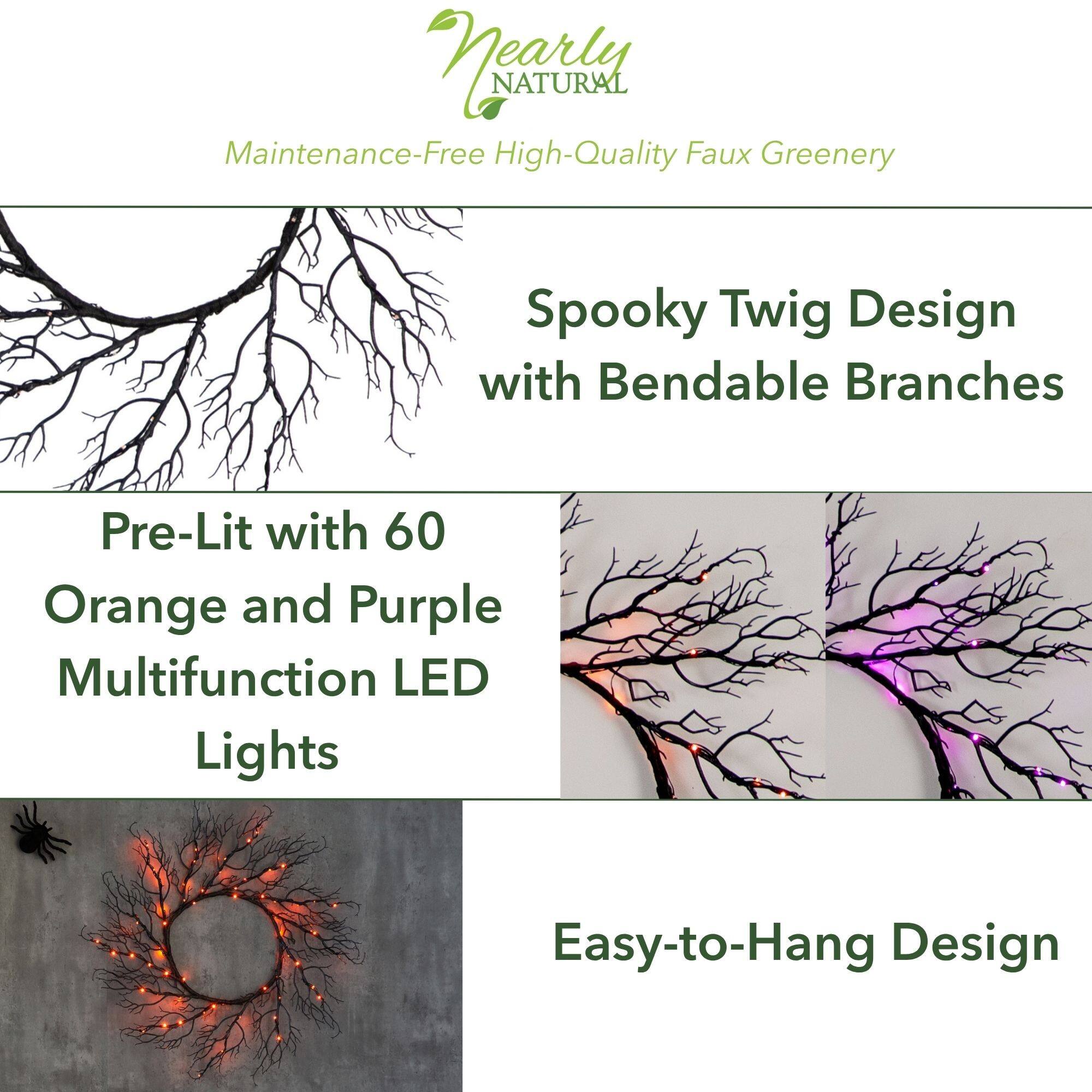 Nearly NATURAL

Maintenance-Free High-Quality Faux Greenery

Spooky Twig Design with Bendable Branches

Pre-Lit with 60 Orange and Purple Multifunction LED Lights

Easy-to-Hang Design